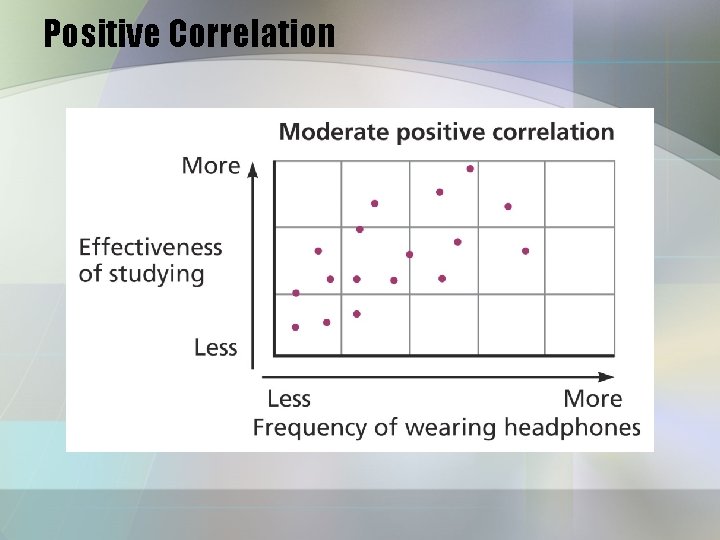 Positive Correlation

Moderate positive correlation

More

Effectiveness of studying

Less

Less

More

Frequency of wearing headphones